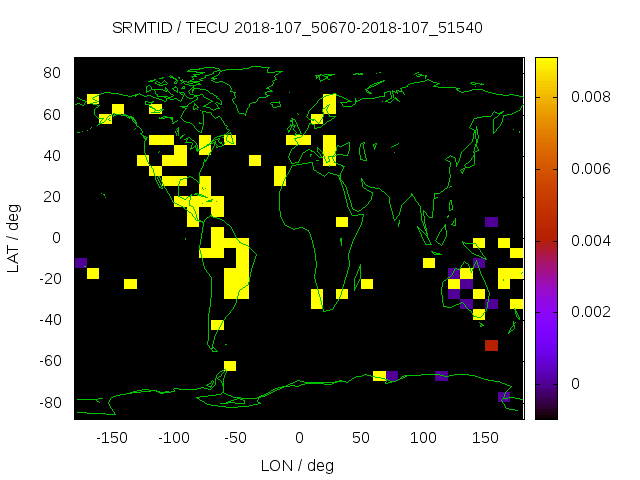 SRMTID / TECU 2018-107_50670-2018-107_51540

LAT / deg

80
60
40
20
0
-20
-40
-60
-80

-150 -100 -50 0 50 100 150

LON / deg

0.008
0.006
0.004
0.002
0